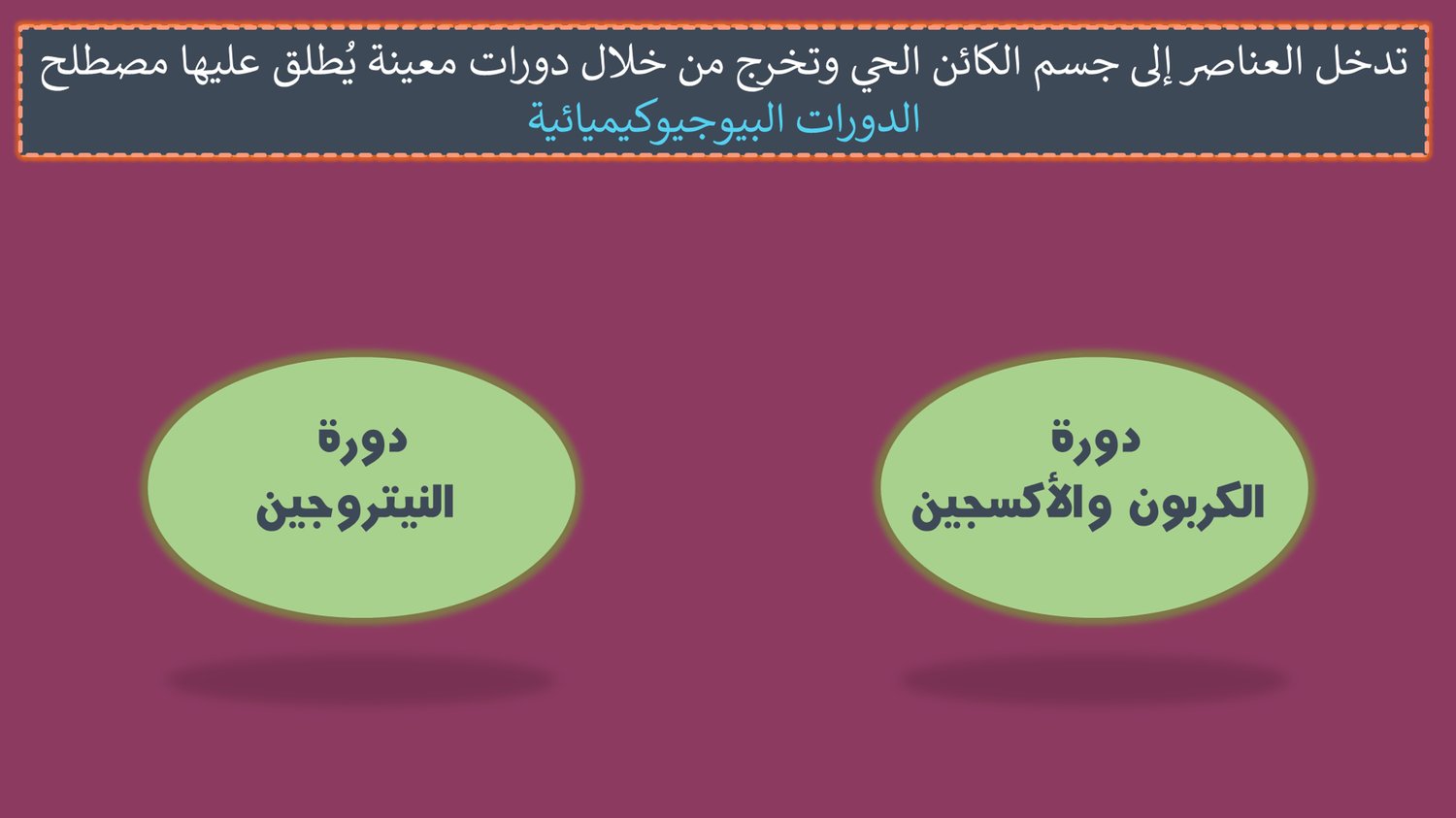 تدخل العناصر إلى جسم الكائن الحي وتخرج من خلال دورات معينة يُطلق عليها مصطلح الدورات البيوجيوكيميائية

دورة الكربون والأكسجين

دورة النيتروجين